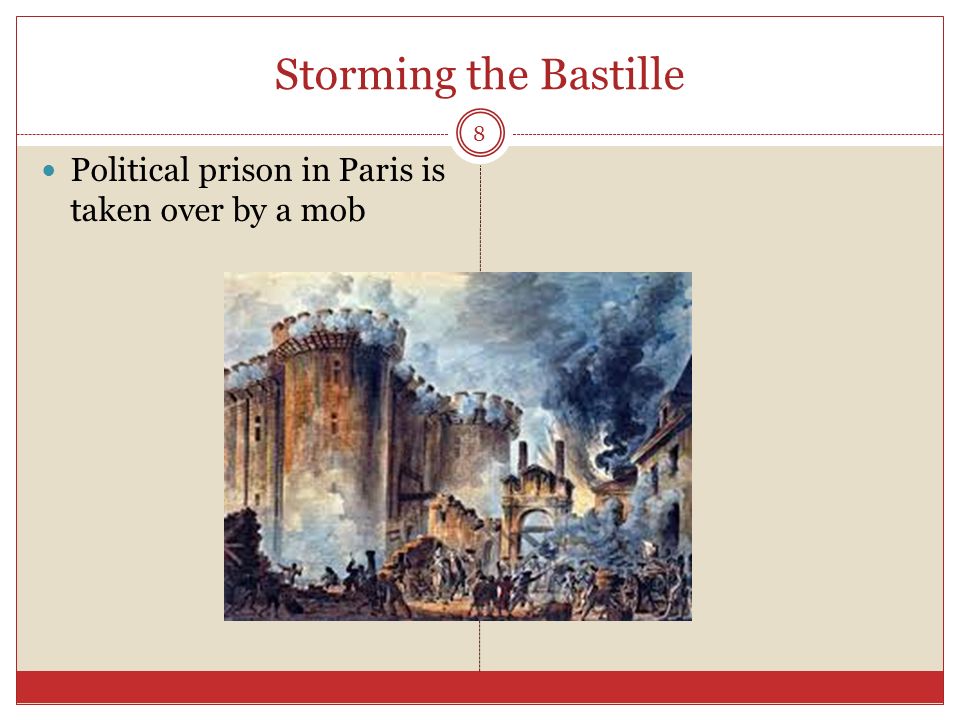 Storming the Bastille

8

Political prison in Paris is taken over by a mob